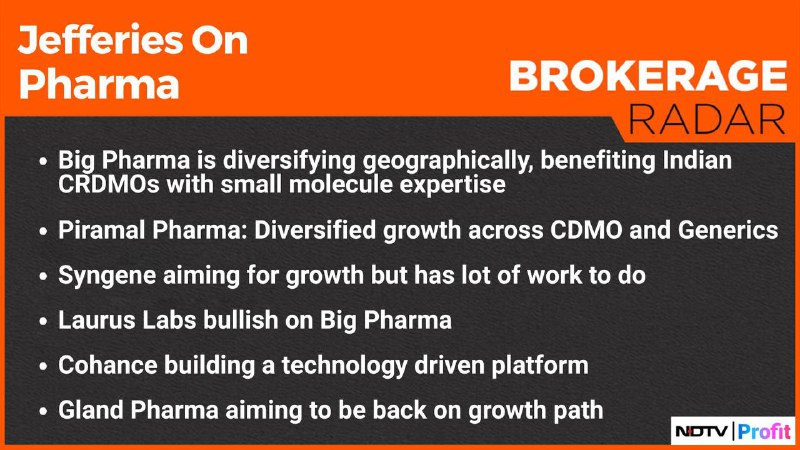 Jefferies On Pharma

BROKERAGE RADAR

• Big Pharma is diversifying geographically, benefiting Indian CRDMOs with small molecule expertise

• Piramal Pharma: Diversified growth across CDMO and Generics

• Syngene aiming for growth but has lot of work to do

• Laurus Labs bullish on Big Pharma

• Cohance building a technology driven platform

• Gland Pharma aiming to be back on growth path

NDTV | Profit